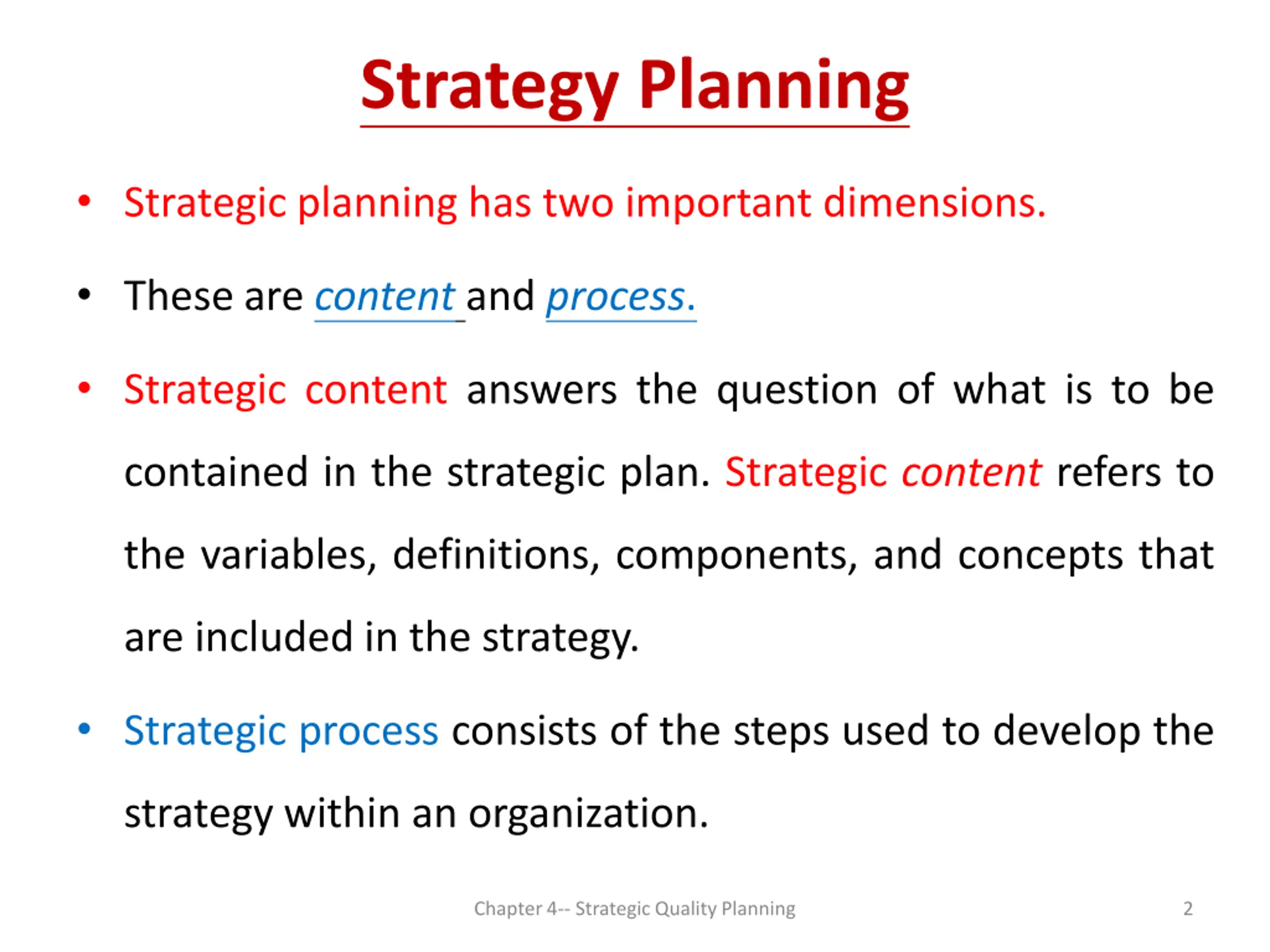 Strategy Planning

• Strategic planning has two important dimensions.

• These are content and process.

• Strategic content answers the question of what is to be contained in the strategic plan. Strategic content refers to the variables, definitions, components, and concepts that are included in the strategy.

• Strategic process consists of the steps used to develop the strategy within an organization.

Chapter 4-- Strategic Quality Planning

2